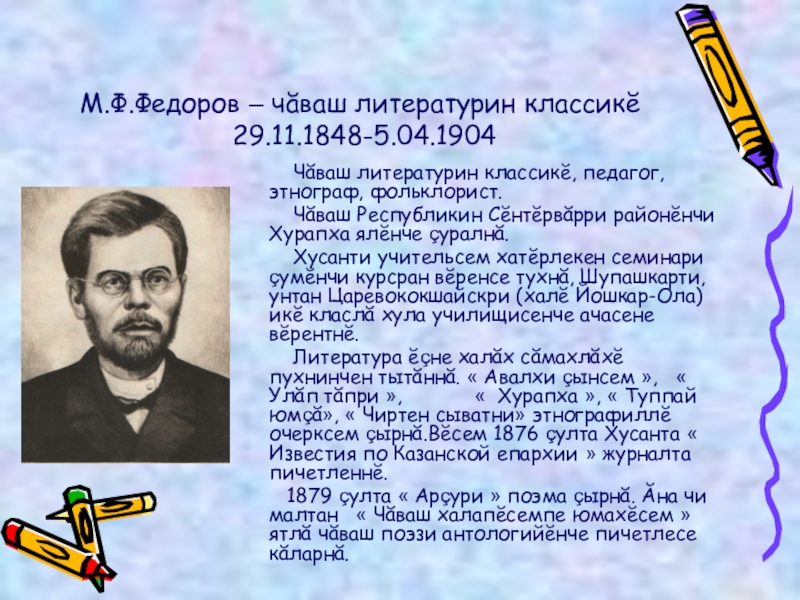 М.Ф.Федоров – чăваш литературин классикĕ
29.11.1848-5.04.1904

Чăваш литературин классикĕ, педагог, этнограф, фольклорист.

Чăваш Республикин Сĕнтĕрвăрри районĕнчи Хурапха ялĕнче çуралнă.

Хусанти учительсем хатĕрлекен семинари çумĕнчи курсран вĕренсе тухнă, Шупашкарти, унтан Царевококшайскри (халĕ Йошкар-Ола) икĕ класлă хула училищисенче ачасене вĕрентнĕ.

Литература ĕçне халăх сăмахлăхĕ пухнинчен тытăннă. « Авалхи çынсем », « Улăп тăпри », « Хурапха », « Туппай юмçă», « Чиртен сыватни» этнографиллĕ очерксем çырнă.Вĕсем 1876 çулта Хусанта « Известия по Казанской епархии » журналта пичетленнĕ.

1879 çулта « Арçури » поэма çырнă. Ăна чи малтан « Чăваш халапĕсемпе юмахĕсем » ятлă чăваш поэзи антологийĕнче пичетлесе кăларнă.